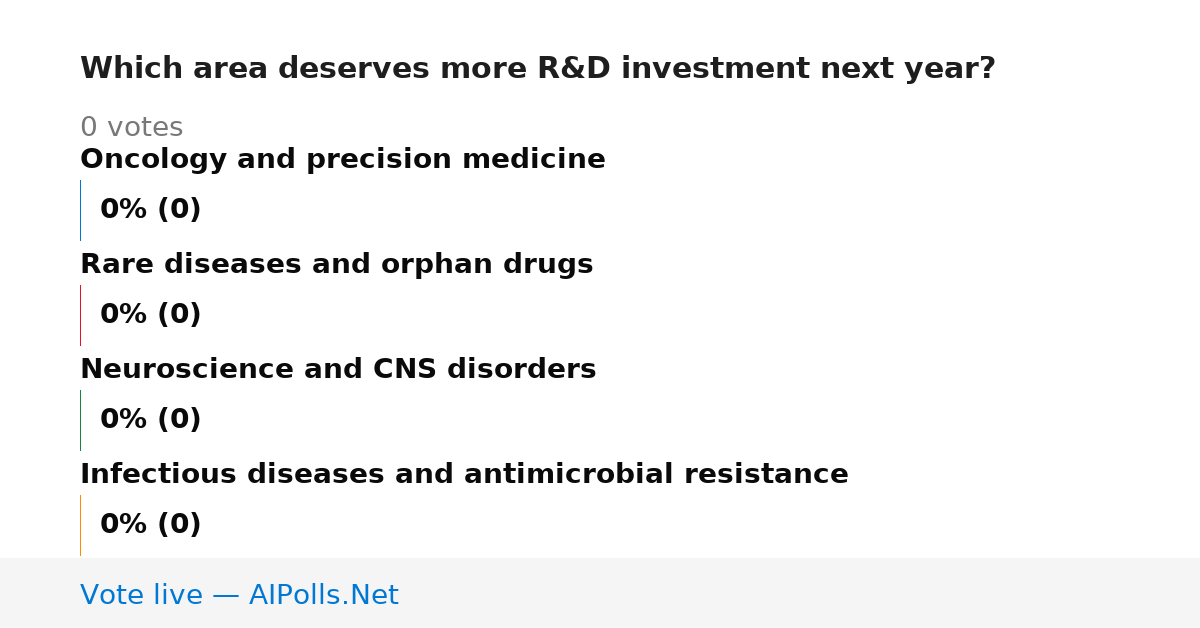 Which area deserves more R&D investment next year?

0 votes

Oncology and precision medicine

0% (0)

Rare diseases and orphan drugs

0% (0)

Neuroscience and CNS disorders

0% (0)

Infectious diseases and antimicrobial resistance

0% (0)

Vote live — AIPolls.Net